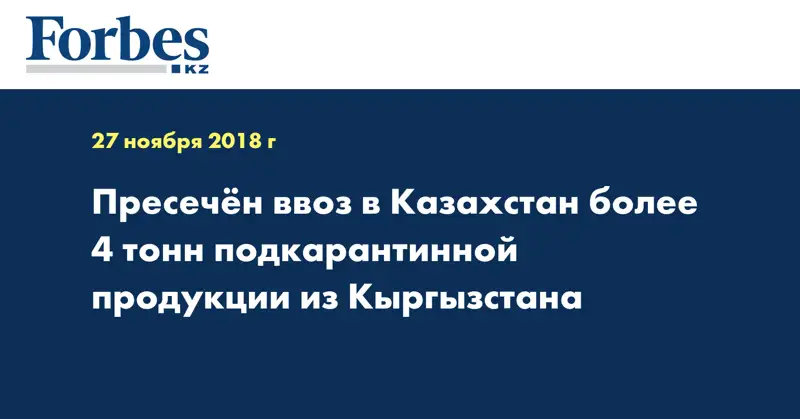 Forbes
KZ

27 ноября 2018 г

Пресечён ввоз в Казахстан более 4 тонн подкарантинной продукции из Кыргызстана